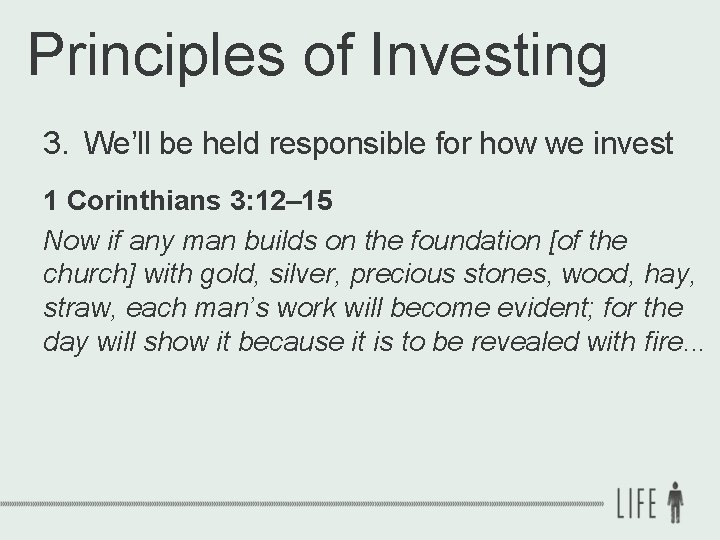 Principles of Investing

3. We'll be held responsible for how we invest

1 Corinthians 3:12–15

Now if any man builds on the foundation [of the church] with gold, silver, precious stones, wood, hay, straw, each man's work will become evident; for the day will show it because it is to be revealed with fire...

LIFE